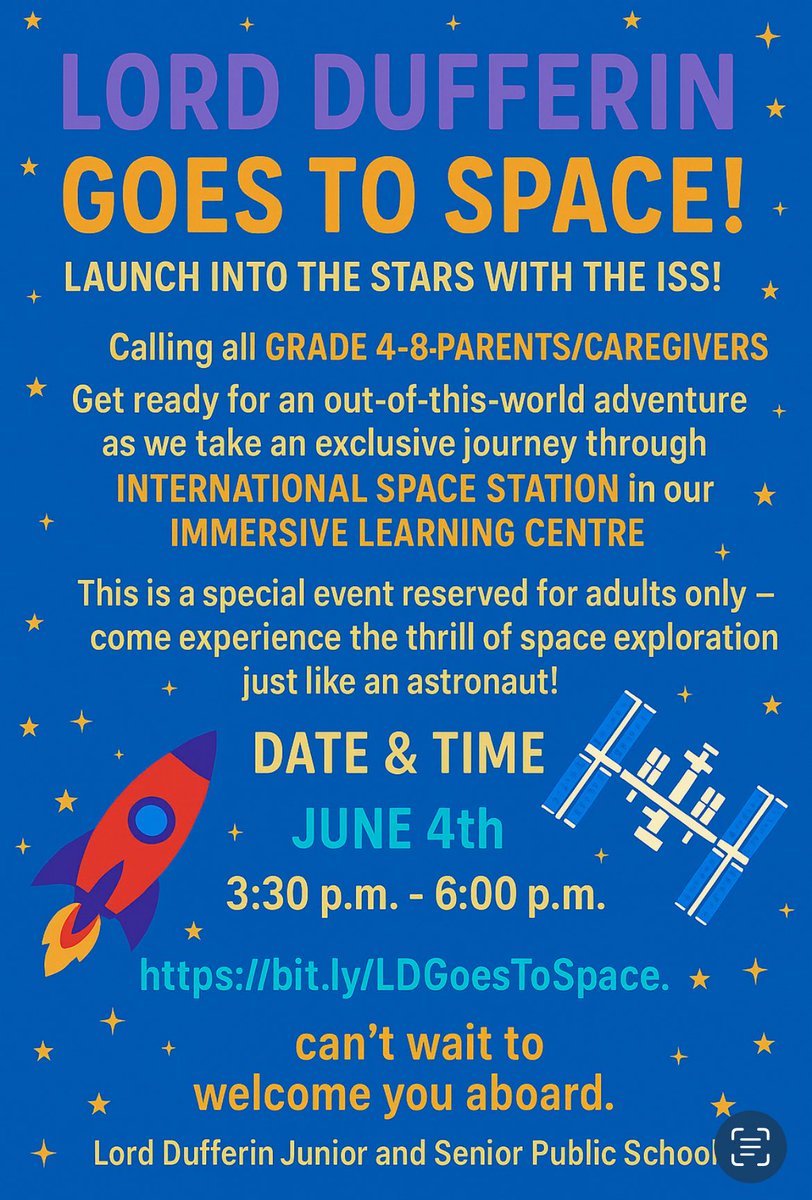 LORD DUFFERIN GOES TO SPACE!

LAUNCH INTO THE STARS WITH THE ISS!

Calling all GRADE 4-8-PARENTS/CAREGIVERS

Get ready for an out-of-this-world adventure as we take an exclusive journey through INTERNATIONAL SPACE STATION in our IMMERSIVE LEARNING CENTRE

This is a special event reserved for adults only – come experience the thrill of space exploration just like an astronaut!

DATE & TIME

JUNE 4th

3:30 p.m. - 6:00 p.m.

https://bit.ly/LDGoesToSpace.

can't wait to welcome you aboard.

Lord Dufferin Junior and Senior Public School